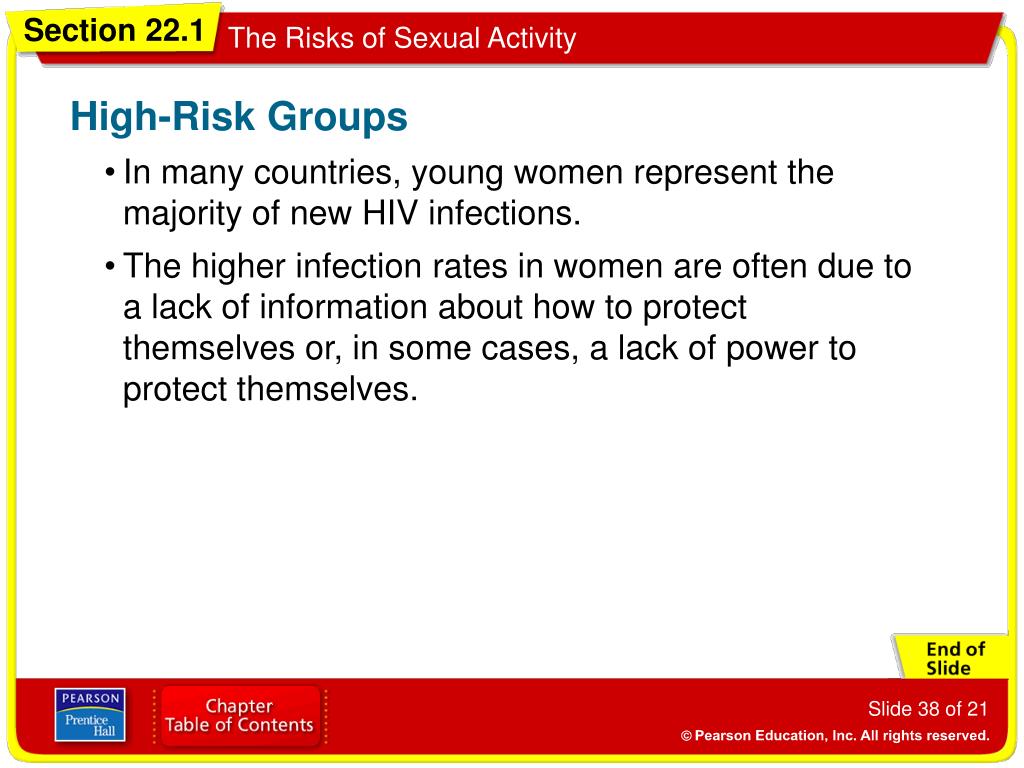 Section 22.1 The Risks of Sexual Activity

High-Risk Groups

• In many countries, young women represent the majority of new HIV infections.

• The higher infection rates in women are often due to a lack of information about how to protect themselves or, in some cases, a lack of power to protect themselves.

End of Slide

PEARSON Prentice Hall

Chapter Table of Contents

Slide 38 of 21

© Pearson Education, Inc. All rights reserved.